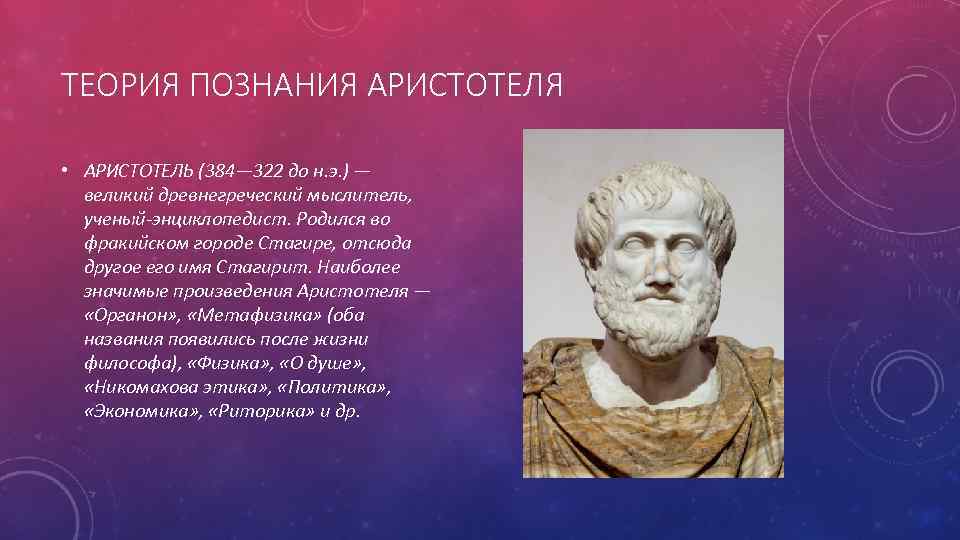 ТЕОРИЯ ПОЗНАНИЯ АРИСТОТЕЛЯ

• АРИСТОТЕЛЬ (384—322 до н.э.) — великий древнегреческий мыслитель, ученый-энциклопедист. Родился во фракийском городе Стагире, отсюда другое его имя Стагирит. Наиболее значимые произведения Аристотеля — «Органон», «Метафизика» (оба названия появились после жизни философа), «Физика», «О душе», «Никомахова этика», «Политика», «Экономика», «Риторика» и др.